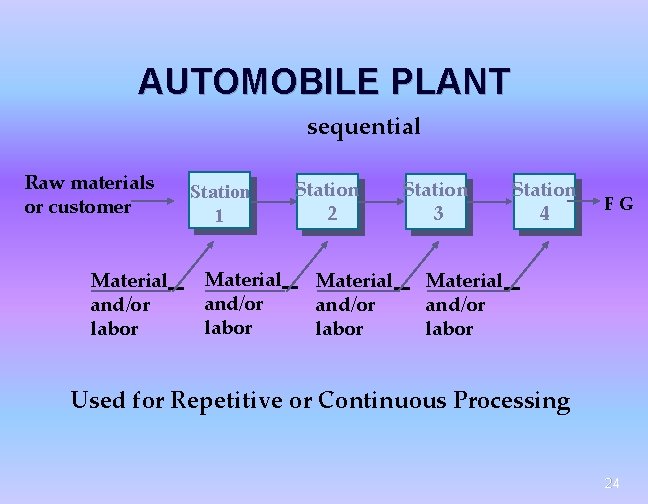 AUTOMOBILE PLANT

sequential

Raw materials or customer

Station 1

Station 2

Station 3

Station 4

F G

Material and/or labor

Material and/or labor

Material and/or labor

Material and/or labor

Used for Repetitive or Continuous Processing

24